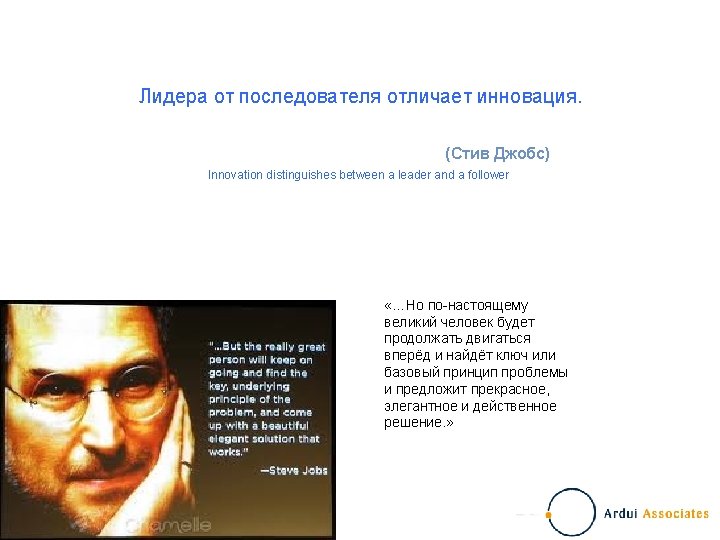 Лидера от последователя отличает инновация.

(Стив Джобс)

Innovation distinguishes between a leader and a follower

"...But the really great person will keep on going and find the key, underlying principle of the problem, and come up with a beautiful elegant solution that works."

—Steve Jobs

Chamelle

«...Но по-настоящему великий человек будет продолжать двигаться вперёд и найдёт ключ или базовый принцип проблемы и предложит прекрасное, элегантное и действенное решение.»

Ardui Associates